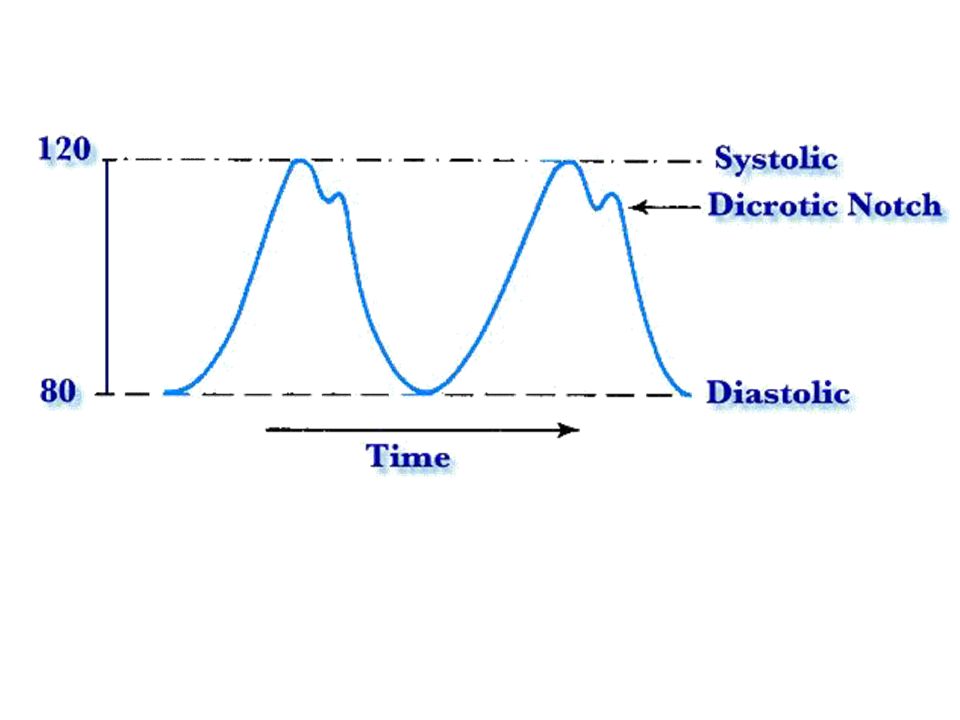 120
Systolic
Dicrotic Notch
80
Diastolic
Time